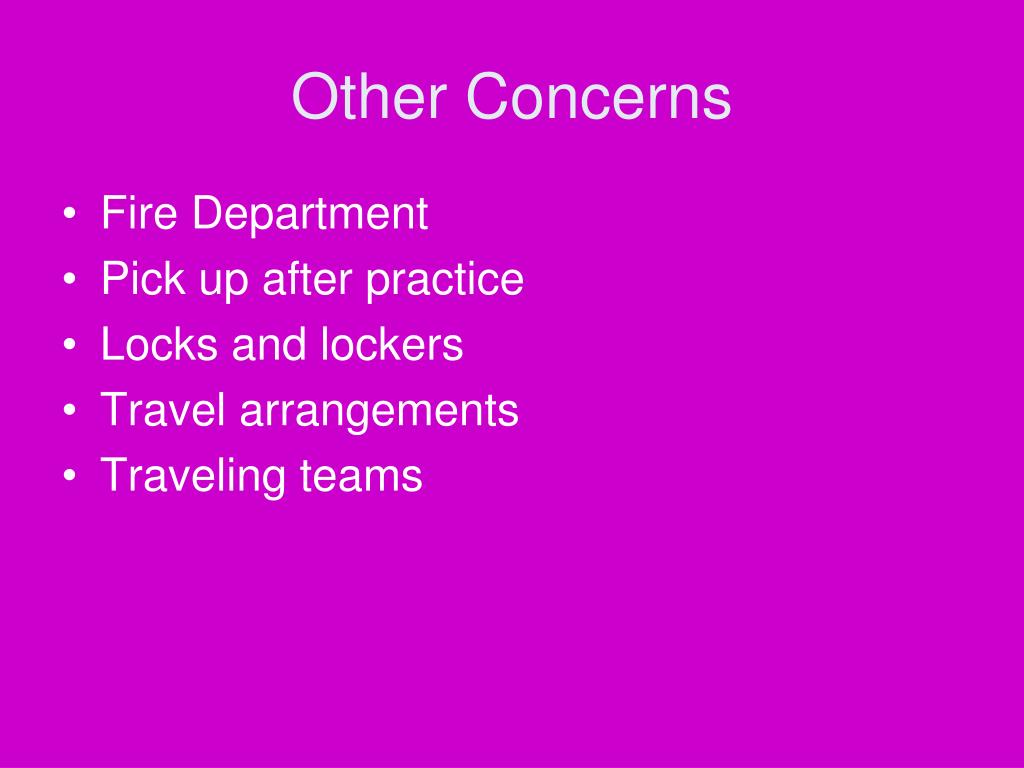 Other Concerns

• Fire Department
• Pick up after practice
• Locks and lockers
• Travel arrangements
• Traveling teams